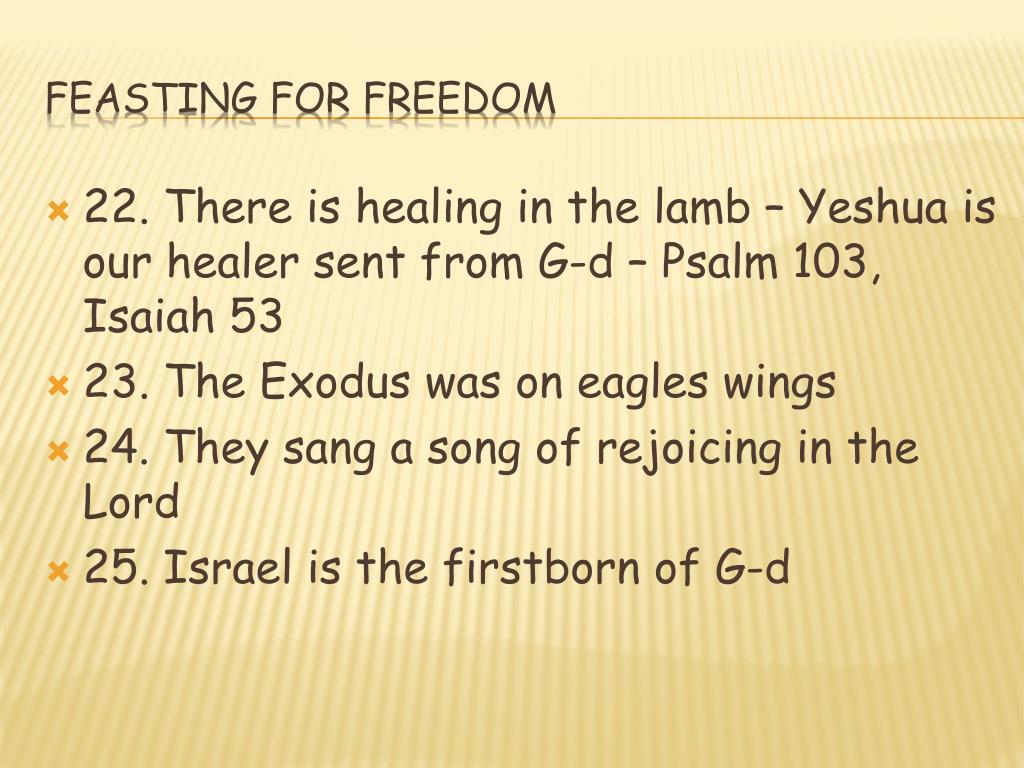 FEASTING FOR FREEDOM

22. There is healing in the lamb – Yeshua is our healer sent from G-d – Psalm 103, Isaiah 53

23. The Exodus was on eagles wings

24. They sang a song of rejoicing in the Lord

25. Israel is the firstborn of G-d